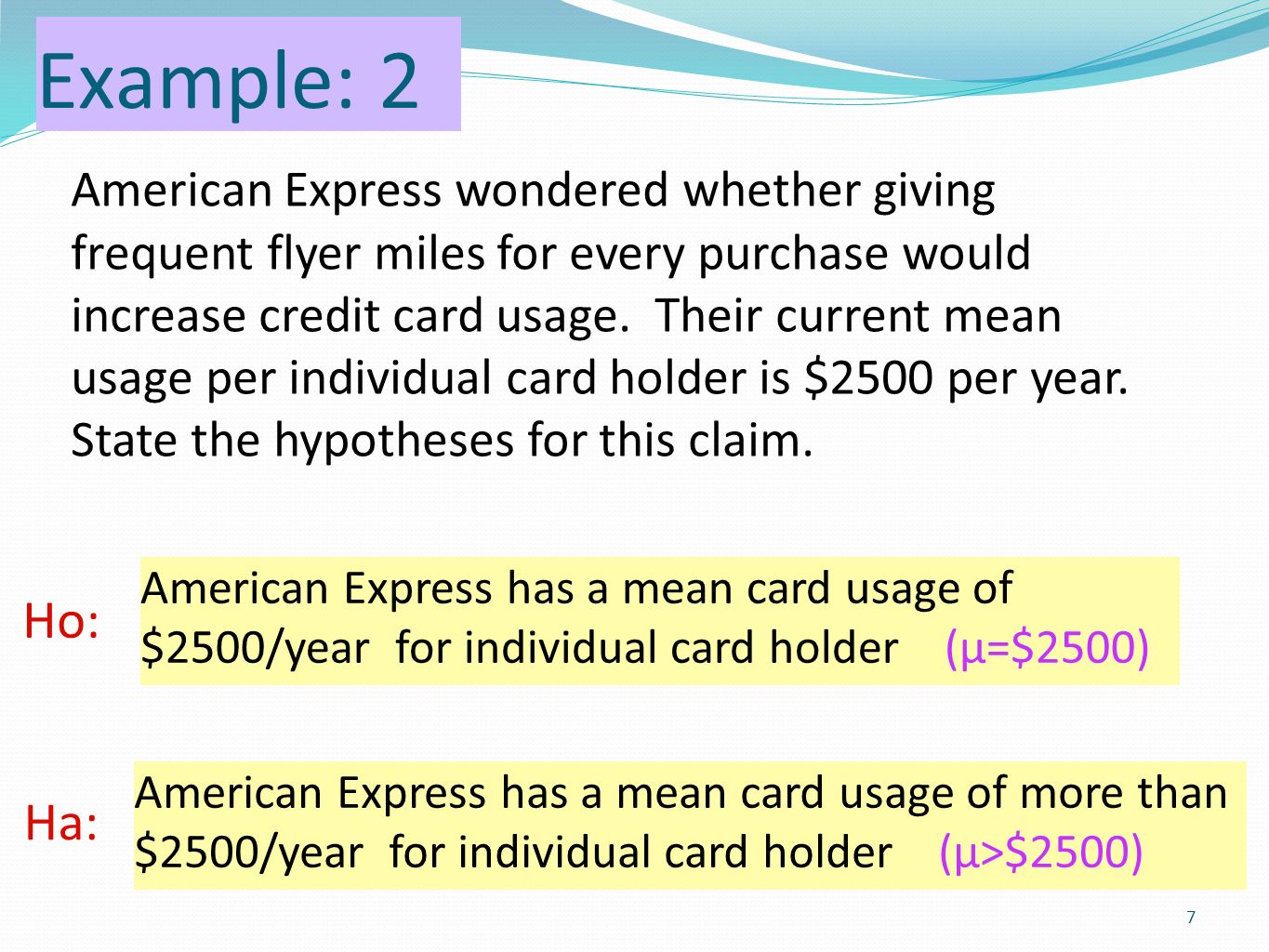 Example: 2

American Express wondered whether giving frequent flyer miles for every purchase would increase credit card usage.  Their current mean usage per individual card holder is \$2500 per year. State the hypotheses for this claim.

Ho:
American Express has a mean card usage of \$2500/year  for individual card holder    ($\mu$=\$2500)

Ha:
American Express has a mean card usage of more than \$2500/year  for individual card holder    ($\mu$>\$2500)

7